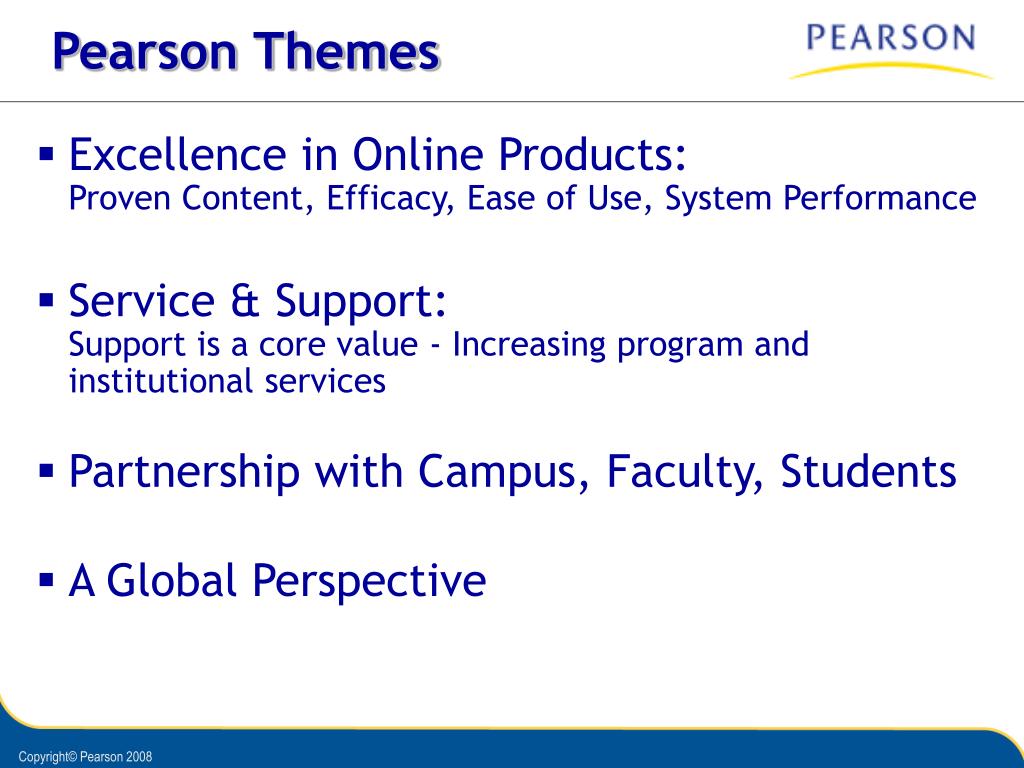 Pearson Themes

PEARSON

▪ Excellence in Online Products:
Proven Content, Efficacy, Ease of Use, System Performance

▪ Service & Support:
Support is a core value - Increasing program and institutional services

▪ Partnership with Campus, Faculty, Students

▪ A Global Perspective

Copyright© Pearson 2008